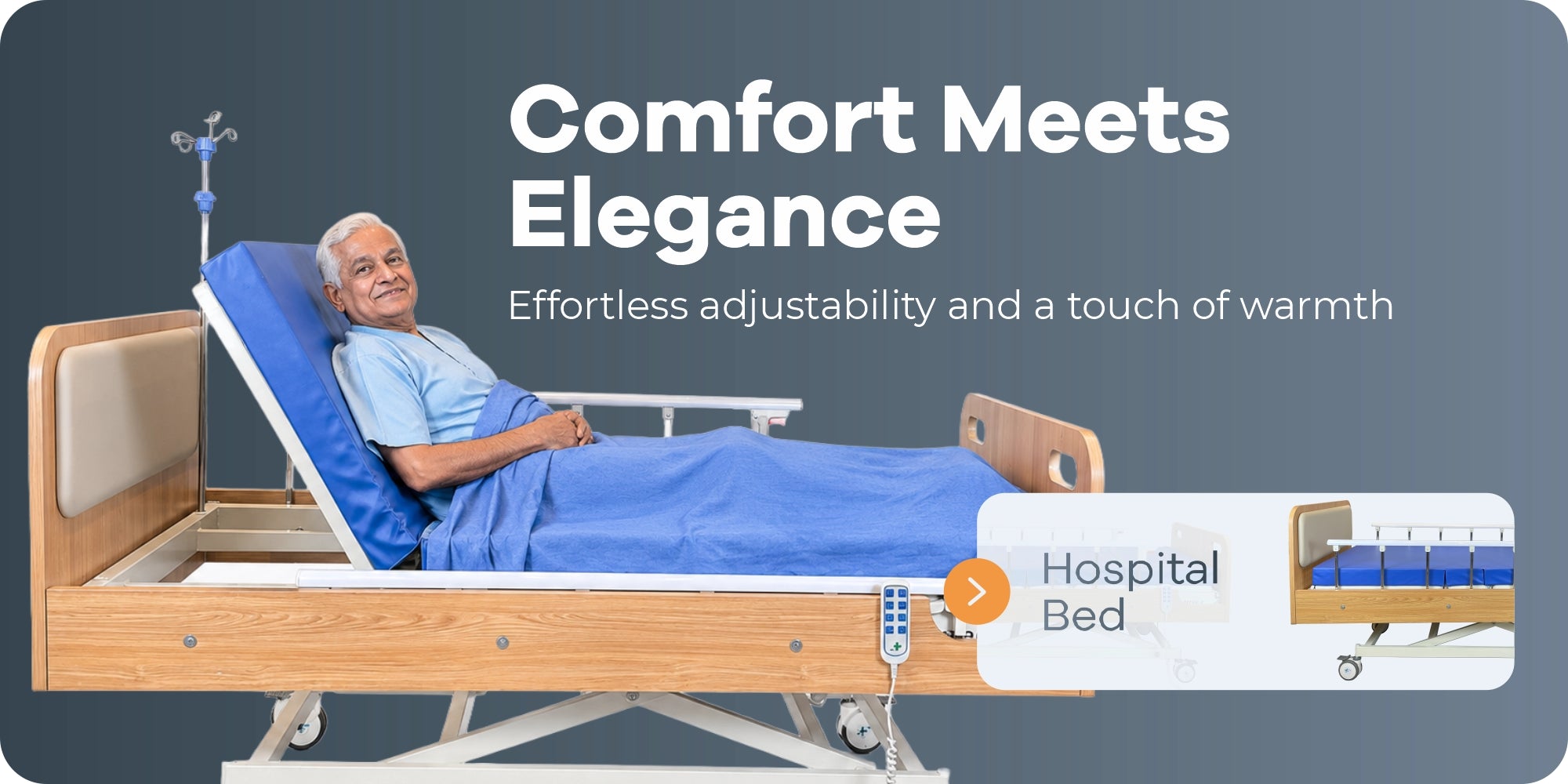 Comfort Meets Elegance

Effortless adjustability and a touch of warmth

Hospital Bed